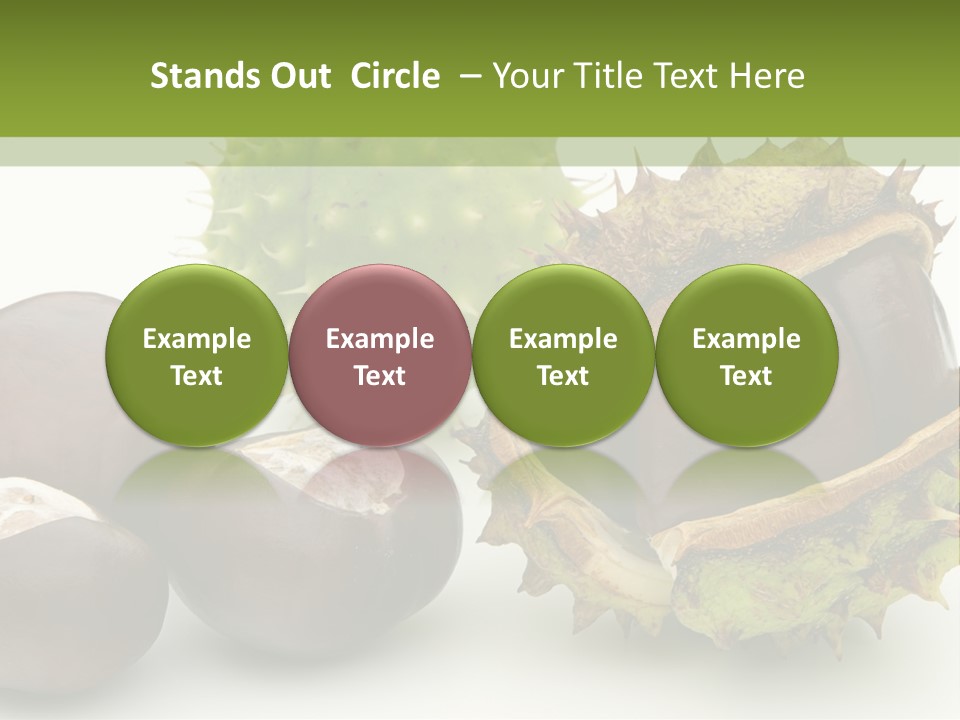 Stands Out Circle – Your Title Text Here

Example Text

Example Text

Example Text

Example Text